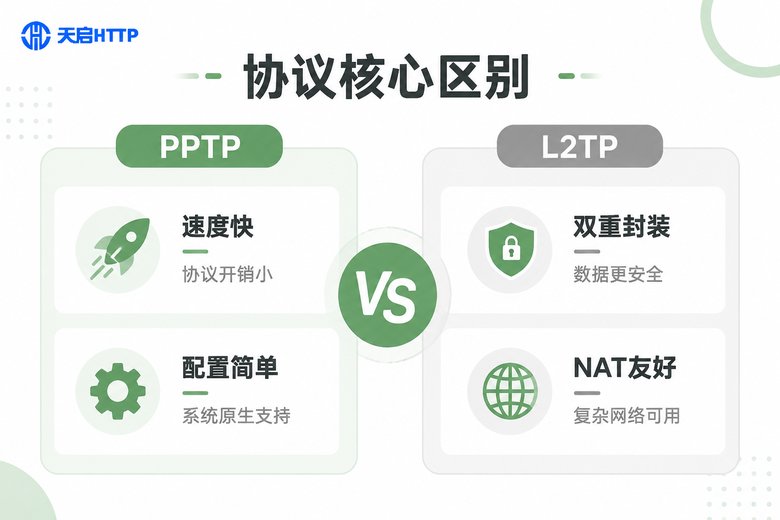 天启HTTP

协议核心区别

PPTP

速度快
协议开销小

配置简单
系统原生支持

VS

L2TP

双重封装
数据更安全

NAT友好
复杂网络可用